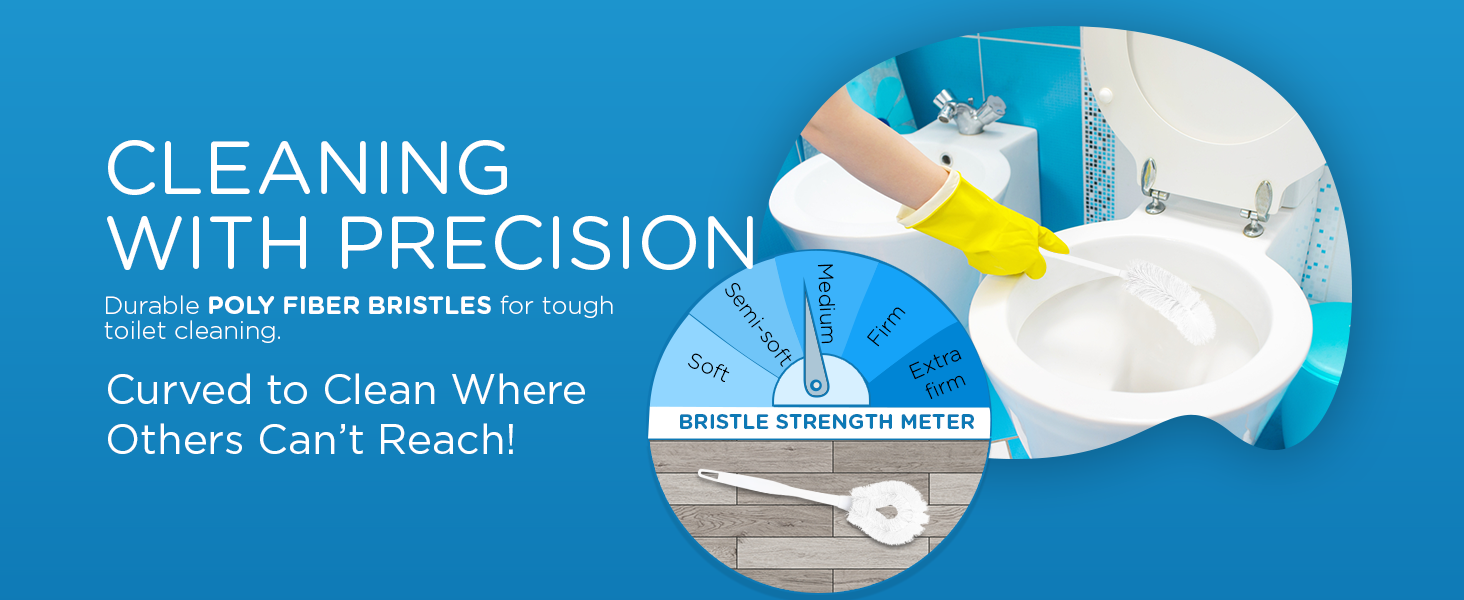 CLEANING WITH PRECISION

Durable POLY FIBER BRISTLES for tough toilet cleaning.

Curved to Clean Where Others Can't Reach!

Soft
Semi-soft
Medium
Firm
Extra firm

BRISTLE STRENGTH METER